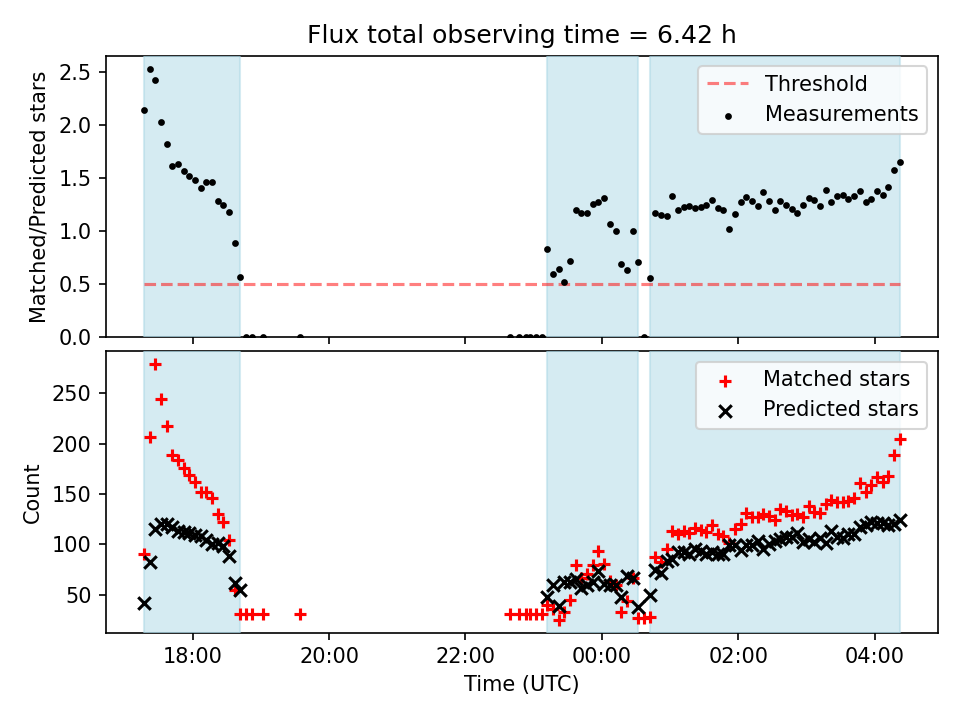 Flux total observing time = 6.42 h

Matched/Predicted stars

2.5
2.0
1.5
1.0
0.5
0.0

Threshold
Measurements

Count

250
200
150
100
50

Matched stars
Predicted stars

18:00
20:00
22:00
00:00
02:00
04:00

Time (UTC)